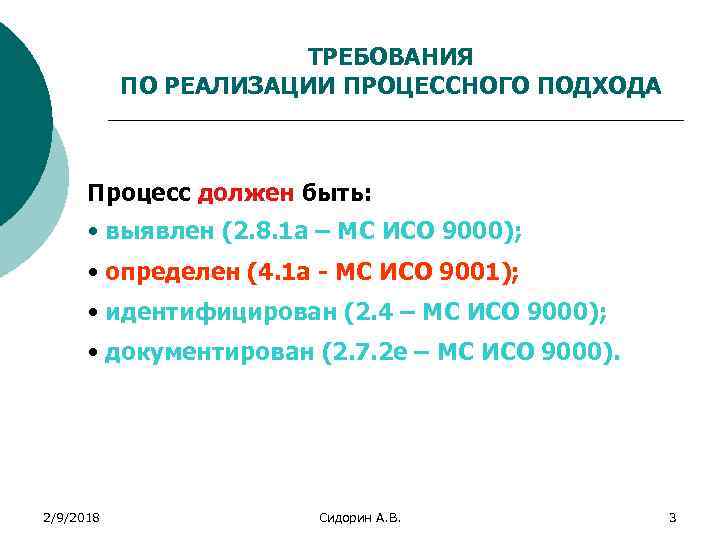 ТРЕБОВАНИЯ
ПО РЕАЛИЗАЦИИ ПРОЦЕССНОГО ПОДХОДА

Процесс должен быть:
• выявлен (2.8.1а – МС ИСО 9000);
• определен (4.1а - МС ИСО 9001);
• идентифицирован (2.4 – МС ИСО 9000);
• документирован (2.7.2е – МС ИСО 9000).

2/9/2018
Сидорин А.В.
3